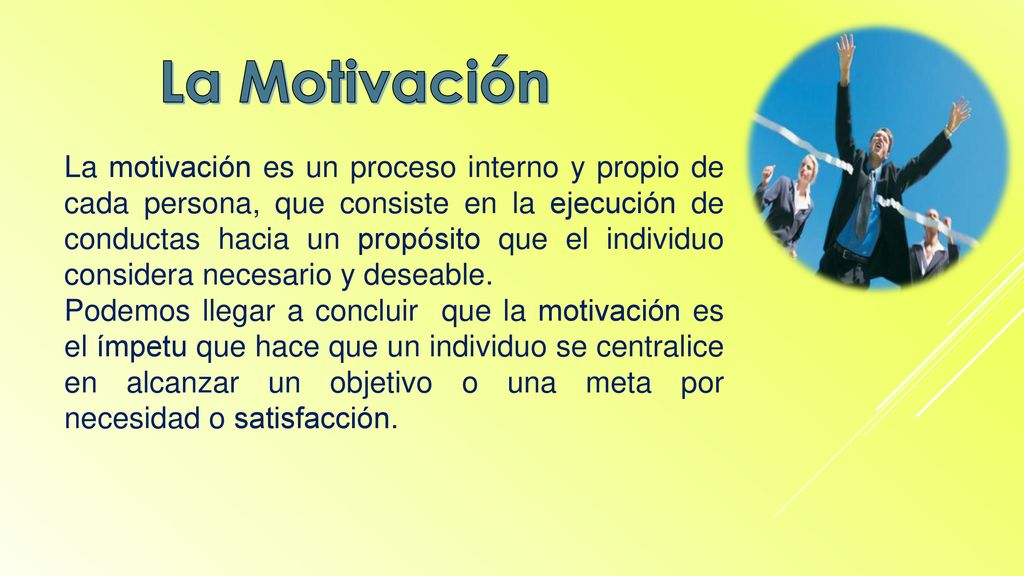 La Motivación

La motivación es un proceso interno y propio de cada persona, que consiste en la ejecución de conductas hacia un propósito que el individuo considera necesario y deseable.
Podemos llegar a concluir que la motivación es el ímpetu que hace que un individuo se centralice en alcanzar un objetivo o una meta por necesidad o satisfacción.